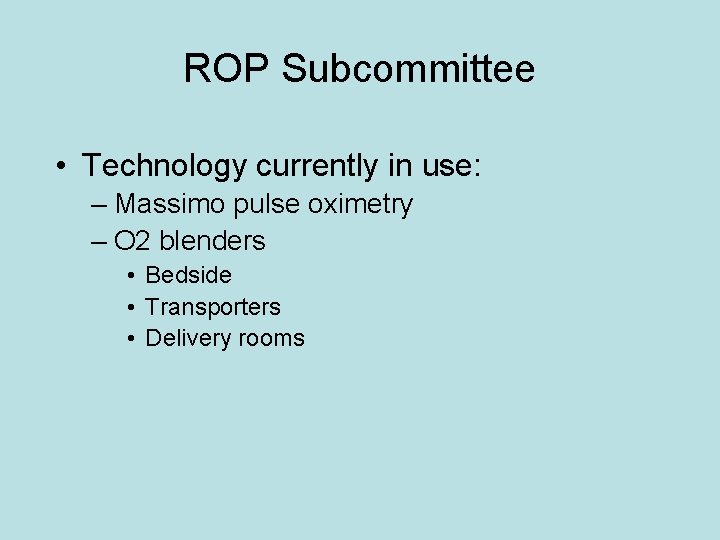 ROP Subcommittee

• Technology currently in use:
– Massimo pulse oximetry
– O2 blenders
• Bedside
• Transporters
• Delivery rooms